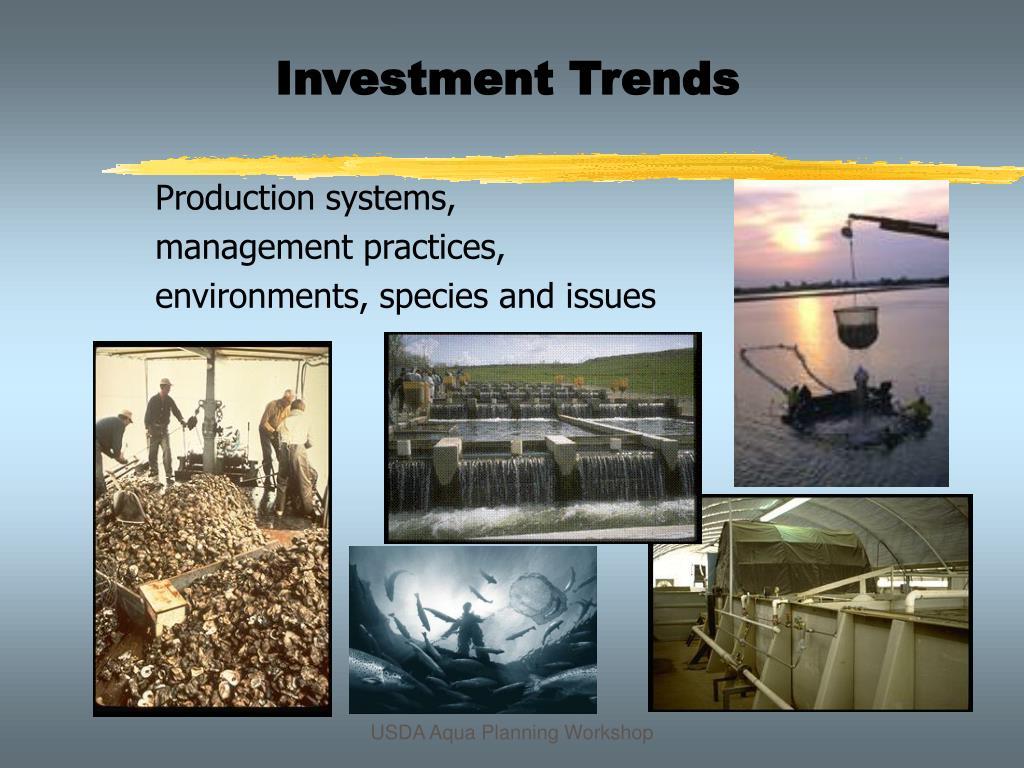 Investment Trends

Production systems,
management practices,
environments, species and issues

USDA Aqua Planning Workshop